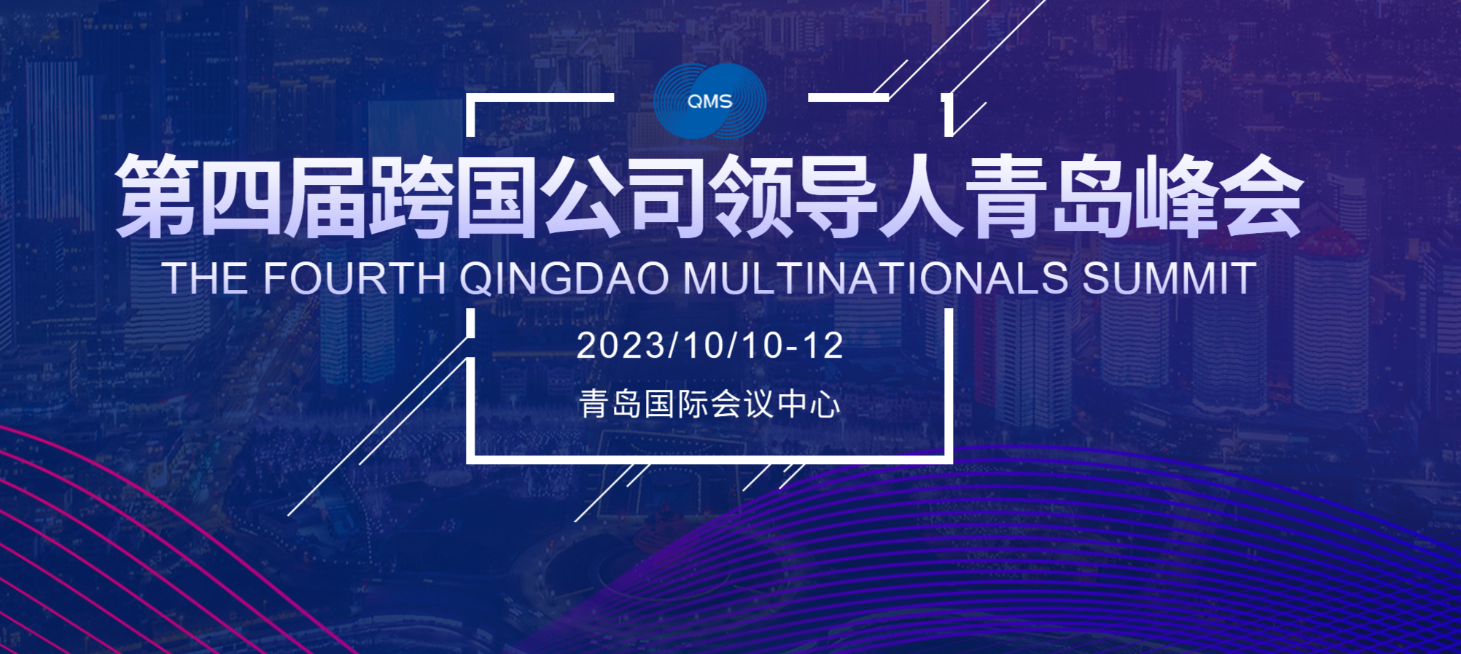 QMS

第四届跨国公司领导人青岛峰会

THE FOURTH QINGDAO MULTINATIONALS SUMMIT

2023/10/10-12

青岛国际会议中心